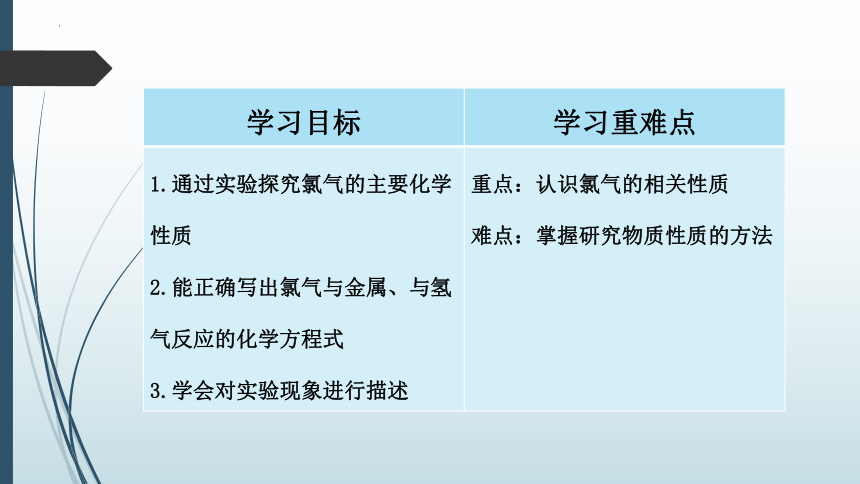 | 学习目标 | 学习重难点 |
|---|---|
| 1.通过实验探究氯气的主要化学性质<br>2.能正确写出氯气与金属、与氢气反应的化学方程式<br>3.学会对实验现象进行描述 | 重点：认识氯气的相关性质<br>难点：掌握研究物质性质的方法 |